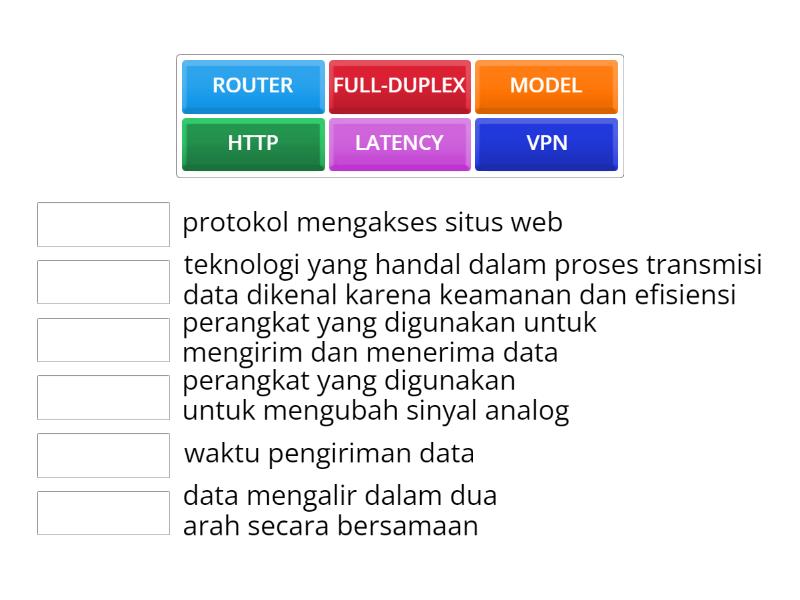 ROUTER
FULL-DUPLEX
MODEL
HTTP
LATENCY
VPN

protokol mengakses situs web

teknologi yang handal dalam proses transmisi data dikenal karena keamanan dan efisiensi

perangkat yang digunakan untuk mengirim dan menerima data

perangkat yang digunakan untuk mengubah sinyal analog

waktu pengiriman data

data mengalir dalam dua arah secara bersamaan